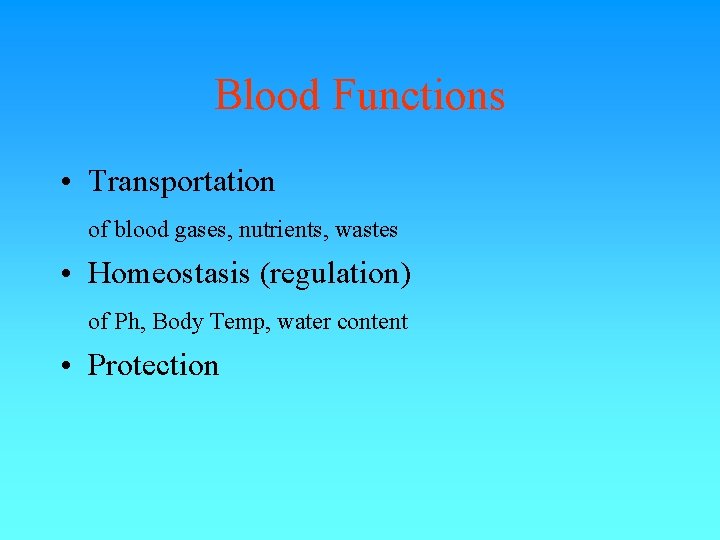 Blood Functions

• Transportation

of blood gases, nutrients, wastes

• Homeostasis (regulation)

of Ph, Body Temp, water content

• Protection